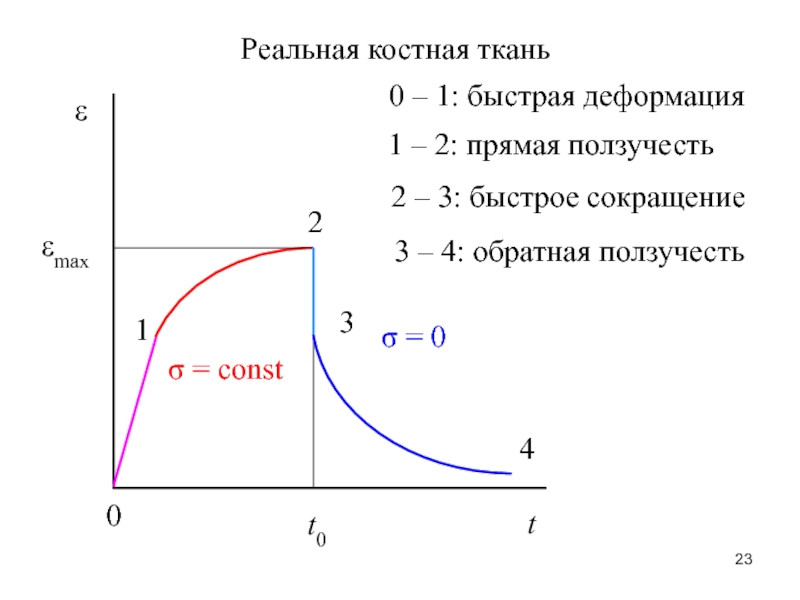 Реальная костная ткань

0 – 1: быстрая деформация

1 – 2: прямая ползучесть

2 – 3: быстрое сокращение

3 – 4: обратная ползучесть

$\varepsilon$

$\varepsilon_{max}$

2

1

3

$\sigma = 0$

$\sigma = const$

4

0

$t_0$

$t$

23